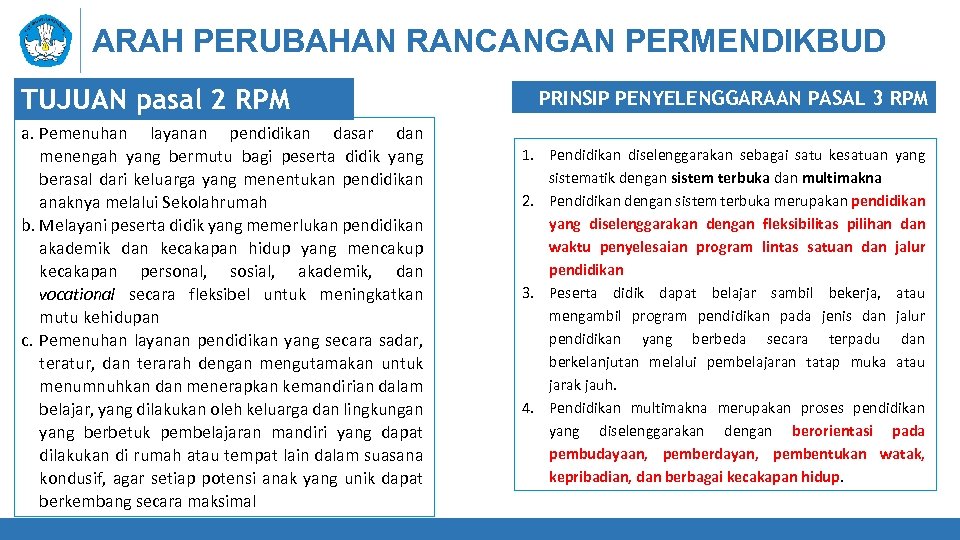 ARAH PERUBAHAN RANCANGAN PERMENDIKBUD

TUJUAN pasal 2 RPM

a. Pemenuhan layanan pendidikan dasar dan menengah yang bermutu bagi peserta didik yang berasal dari keluarga yang menentukan pendidikan anaknya melalui Sekolahrumah
b. Melayani peserta didik yang memerlukan pendidikan akademik dan kecakapan hidup yang mencakup kecakapan personal, sosial, akademik, dan vocational secara fleksibel untuk meningkatkan mutu kehidupan
c. Pemenuhan layanan pendidikan yang secara sadar, teratur, dan terarah dengan mengutamakan untuk menumnuhkan dan menerapkan kemandirian dalam belajar, yang dilakukan oleh keluarga dan lingkungan yang berbetuk pembelajaran mandiri yang dapat dilakukan di rumah atau tempat lain dalam suasana kondusif, agar setiap potensi anak yang unik dapat berkembang secara maksimal

PRINSIP PENYELENGGARAAN PASAL 3 RPM

1. Pendidikan diselenggarakan sebagai satu kesatuan yang sistematik dengan sistem terbuka dan multimakna
2. Pendidikan dengan sistem terbuka merupakan pendidikan yang diselenggarakan dengan fleksibilitas pilihan dan waktu penyelesaian program lintas satuan dan jalur pendidikan
3. Peserta didik dapat belajar sambil bekerja, atau mengambil program pendidikan pada jenis dan jalur pendidikan yang berbeda secara terpadu dan berkelanjutan melalui pembelajaran tatap muka atau jarak jauh.
4. Pendidikan multimakna merupakan proses pendidikan yang diselenggarakan dengan berorientasi pada pembudayaan, pemberdayan, pembentukan watak, kepribadian, dan berbagai kecakapan hidup.